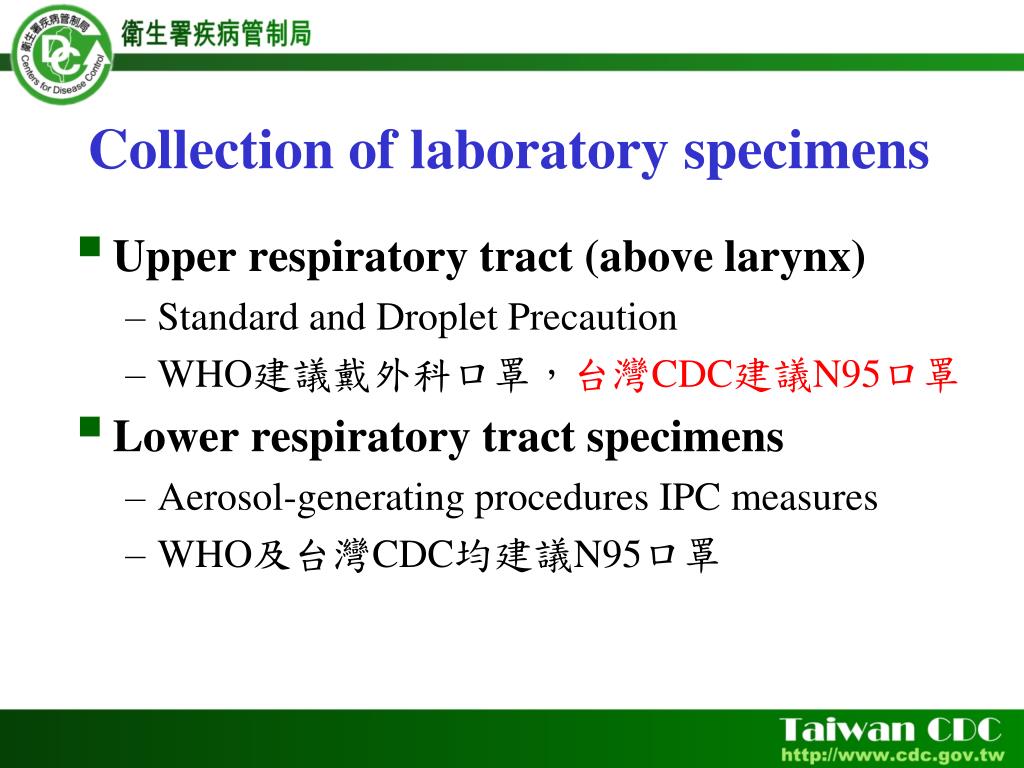 衛生署疾病管制局
Centers for Disease Control
衛生署疾病管制局

Collection of laboratory specimens

Upper respiratory tract (above larynx)
– Standard and Droplet Precaution
– WHO建議戴外科口罩，台灣CDC建議N95口罩

Lower respiratory tract specimens
– Aerosol-generating procedures IPC measures
– WHO及台灣CDC均建議N95口罩

Taiwan CDC
http://www.cdc.gov.tw